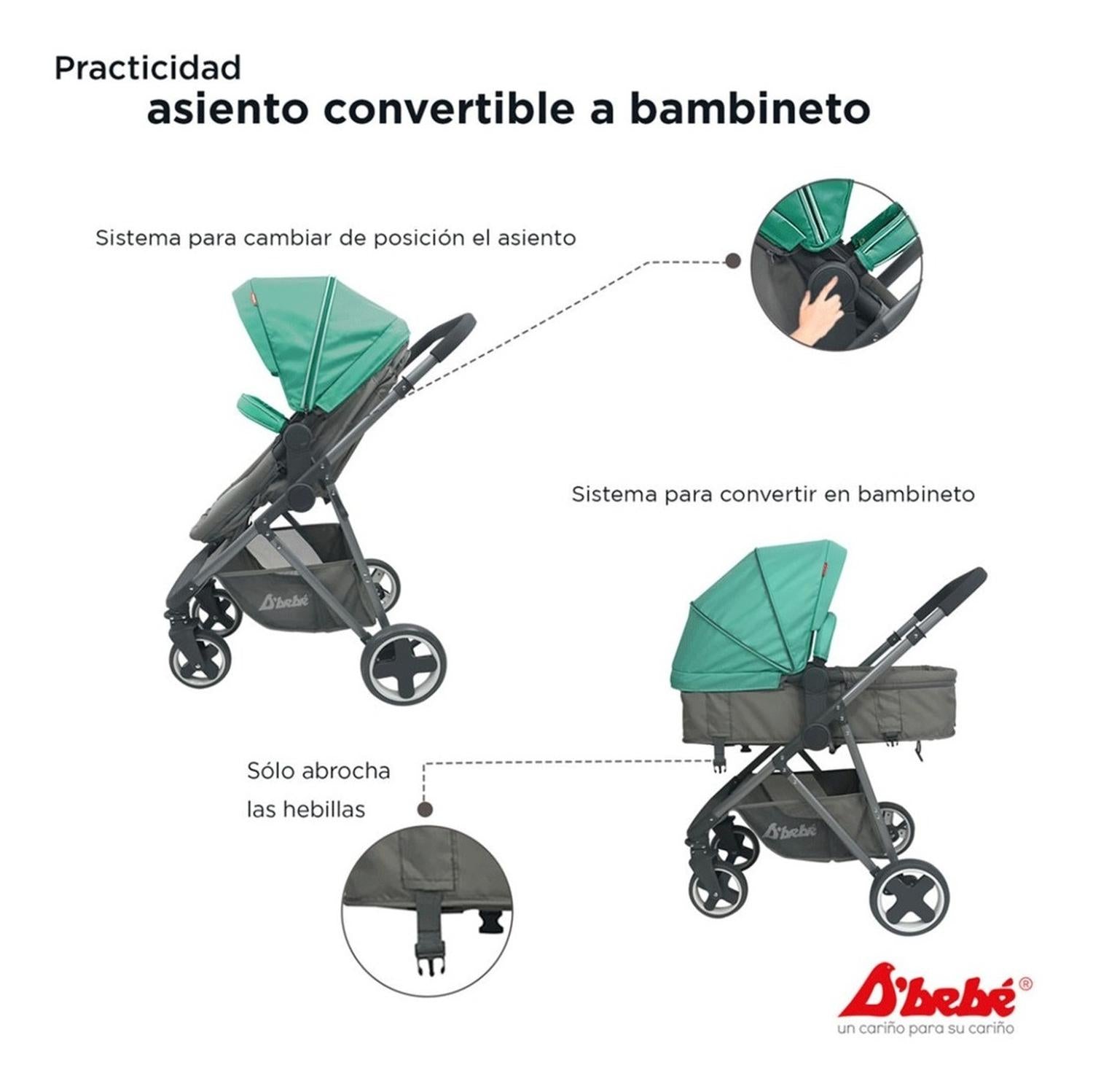 Practicidad
asiento convertible a bambineto

Sistema para cambiar de posición el asiento

D'bebé

Sistema para convertir en bambineto

Sólo abrocha las hebillas

D'bebé

D'bebé®
un cariño para su cariño